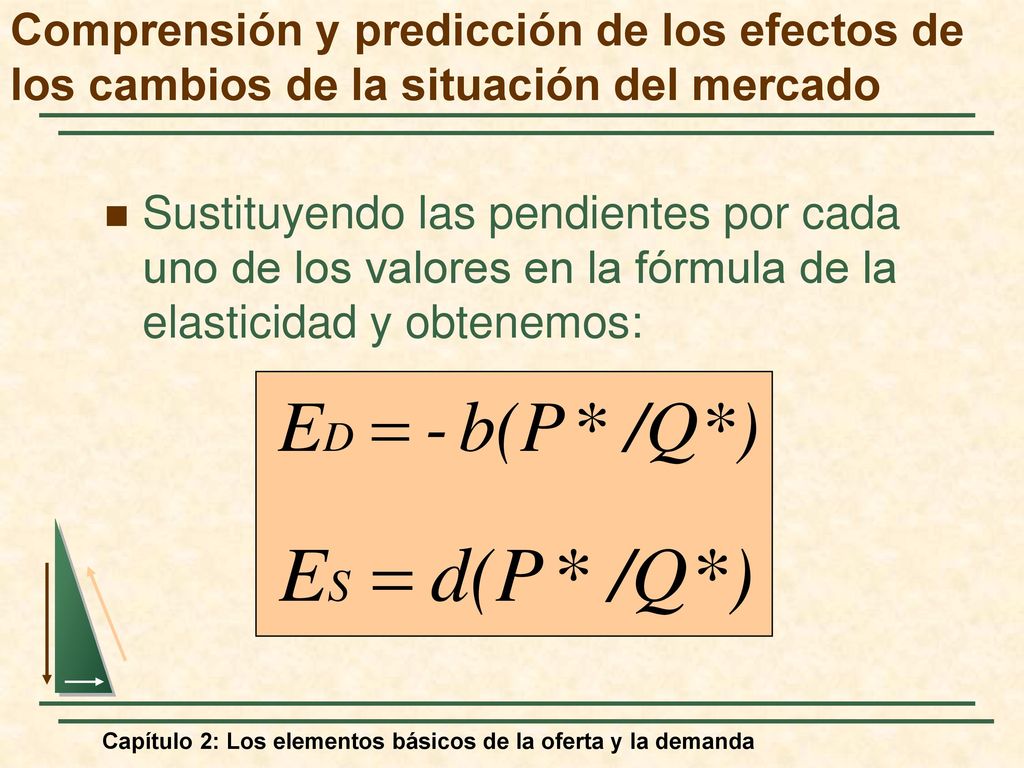 Comprensión y predicción de los efectos de los cambios de la situación del mercado

Sustituyendo las pendientes por cada uno de los valores en la fórmula de la elasticidad y obtenemos:

$E_D = -b(P^*/Q^*)$

$E_S = d(P^*/Q^*)$

Capítulo 2: Los elementos básicos de la oferta y la demanda